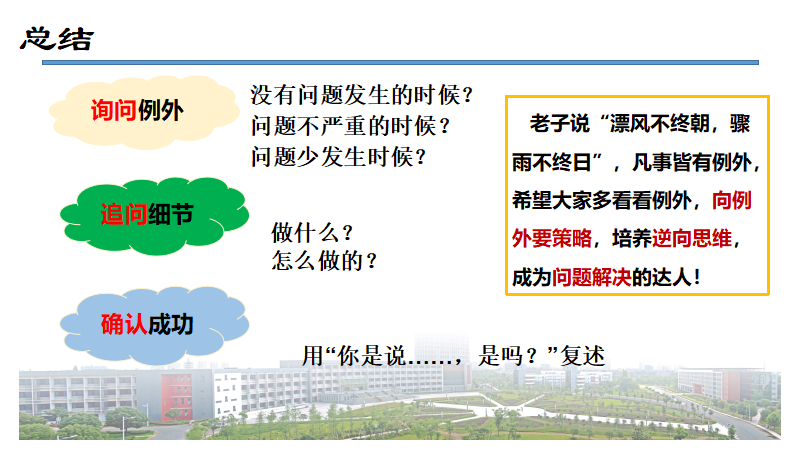 总结

询问例外

没有问题发生的时候？
问题不严重的时候？
问题少发生时候？

追问细节

做什么？
怎么做的？

确认成功

用“你是说……，是吗？”复述

老子说“漂风不终朝，骤雨不终日”，凡事皆有例外，希望大家多看看例外，向例外要策略，培养逆向思维，成为问题解决的达人！